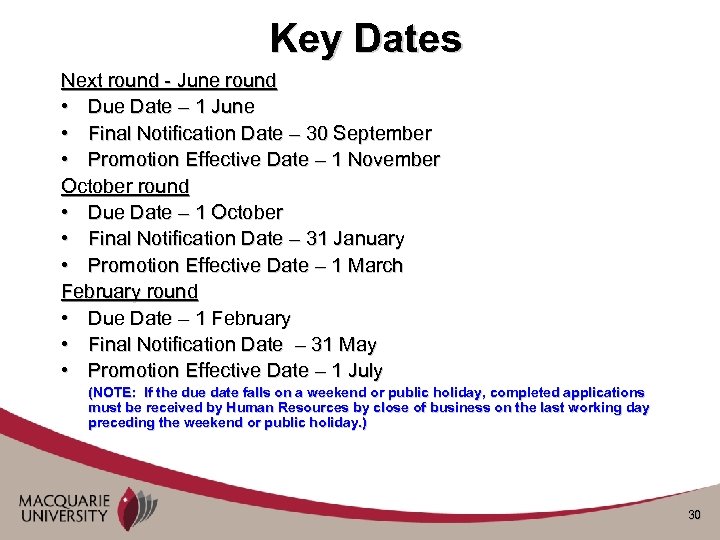 Key Dates

Next round - June round

• Due Date – 1 June
• Final Notification Date – 30 September
• Promotion Effective Date – 1 November

October round

• Due Date – 1 October
• Final Notification Date – 31 January
• Promotion Effective Date – 1 March

February round

• Due Date – 1 February
• Final Notification Date – 31 May
• Promotion Effective Date – 1 July

(NOTE: If the due date falls on a weekend or public holiday, completed applications must be received by Human Resources by close of business on the last working day preceding the weekend or public holiday.)

MACQUARIE UNIVERSITY

30